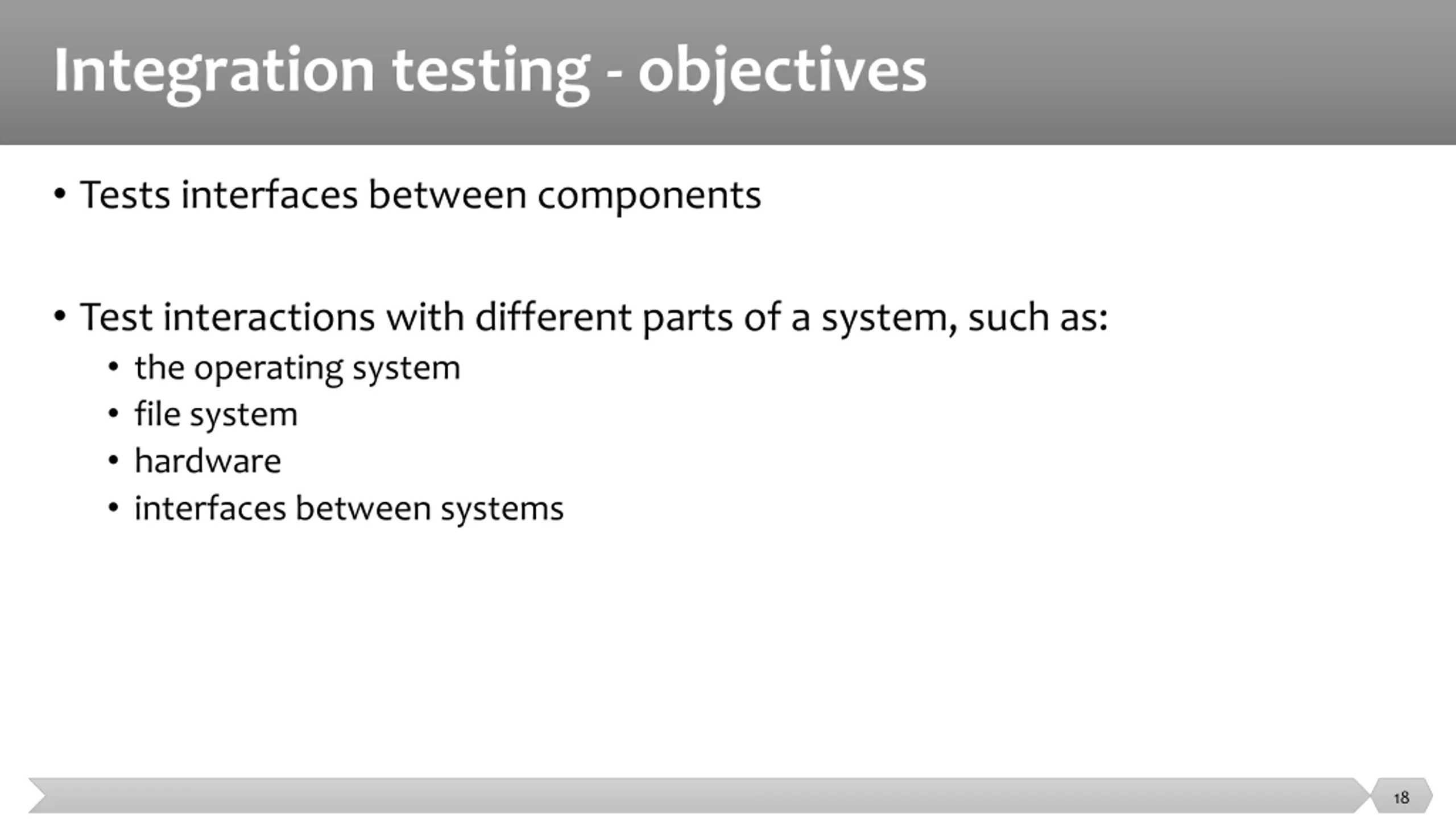 Integration testing - objectives

• Tests interfaces between components

• Test interactions with different parts of a system, such as:
  • the operating system
  • file system
  • hardware
  • interfaces between systems

18